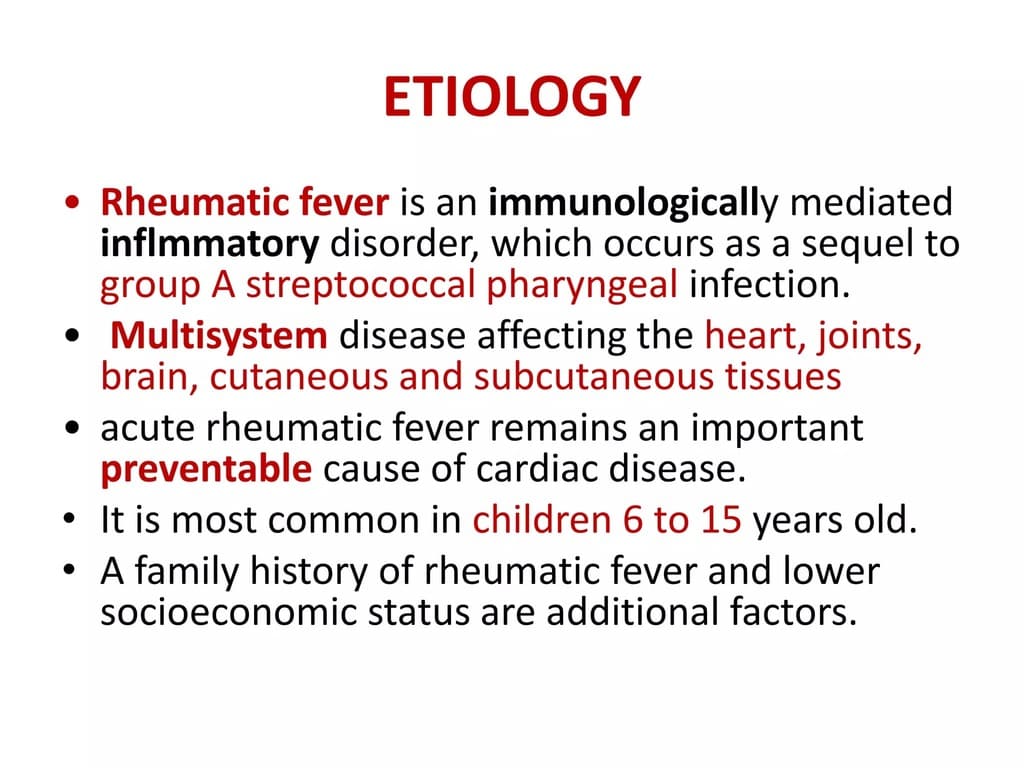 ETIOLOGY

• Rheumatic fever is an immunologically mediated inflmmatory disorder, which occurs as a sequel to group A streptococcal pharyngeal infection.
• Multisystem disease affecting the heart, joints, brain, cutaneous and subcutaneous tissues
• acute rheumatic fever remains an important preventable cause of cardiac disease.
• It is most common in children 6 to 15 years old.
• A family history of rheumatic fever and lower socioeconomic status are additional factors.